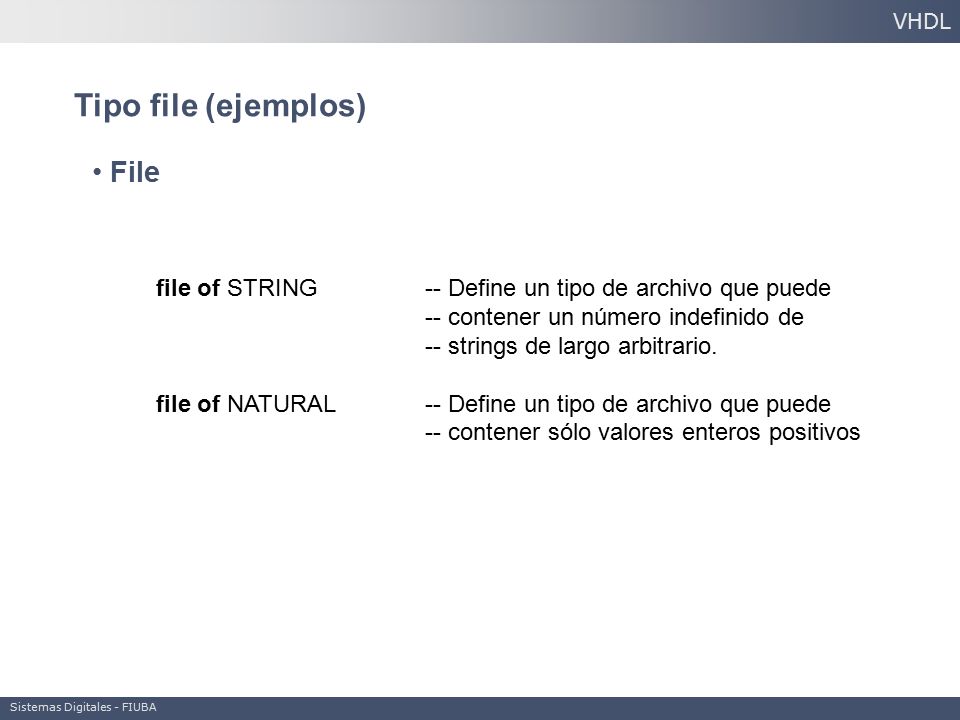 VHDL

Tipo file (ejemplos)

• File

file of STRING -- Define un tipo de archivo que puede
-- contener un número indefinido de
-- strings de largo arbitrario.

file of NATURAL -- Define un tipo de archivo que puede
-- contener sólo valores enteros positivos

Sistemas Digitales - FIUBA